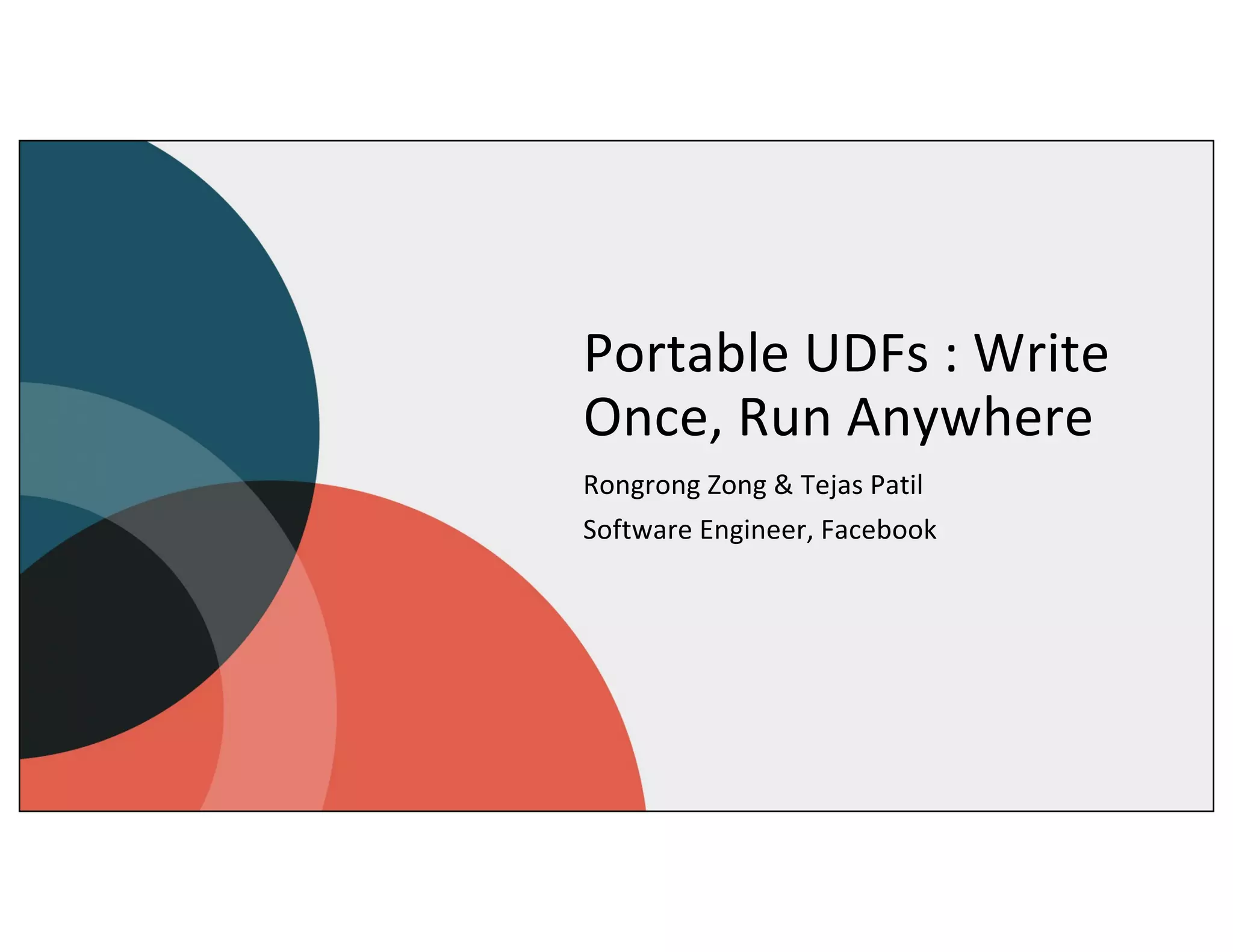 Portable UDFs : Write Once, Run Anywhere

Rongrong Zong & Tejas Patil

Software Engineer, Facebook